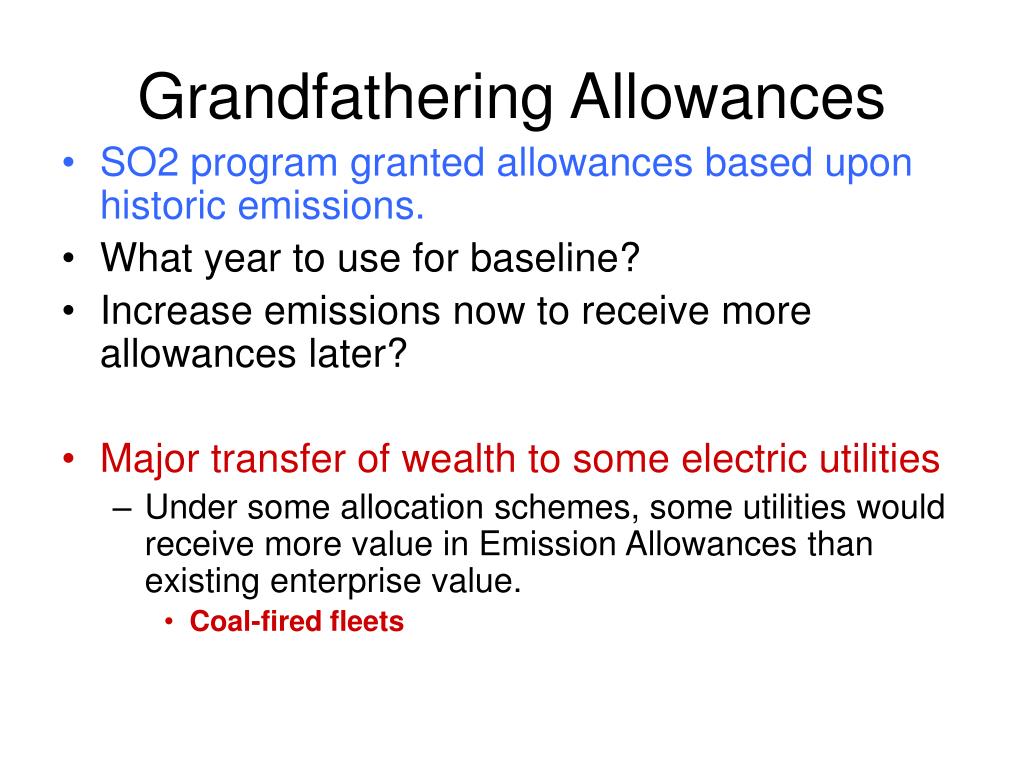 Grandfathering Allowances

• SO2 program granted allowances based upon historic emissions.
• What year to use for baseline?
• Increase emissions now to receive more allowances later?

• Major transfer of wealth to some electric utilities
– Under some allocation schemes, some utilities would receive more value in Emission Allowances than existing enterprise value.
• Coal-fired fleets